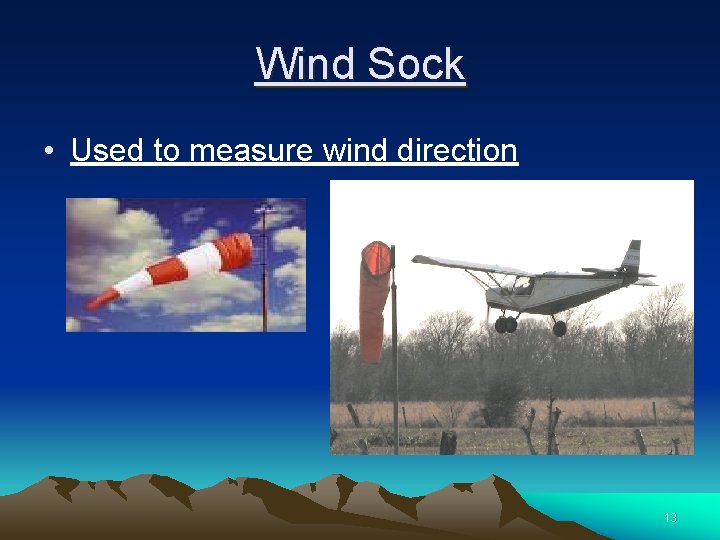 Wind Sock

• Used to measure wind direction

13